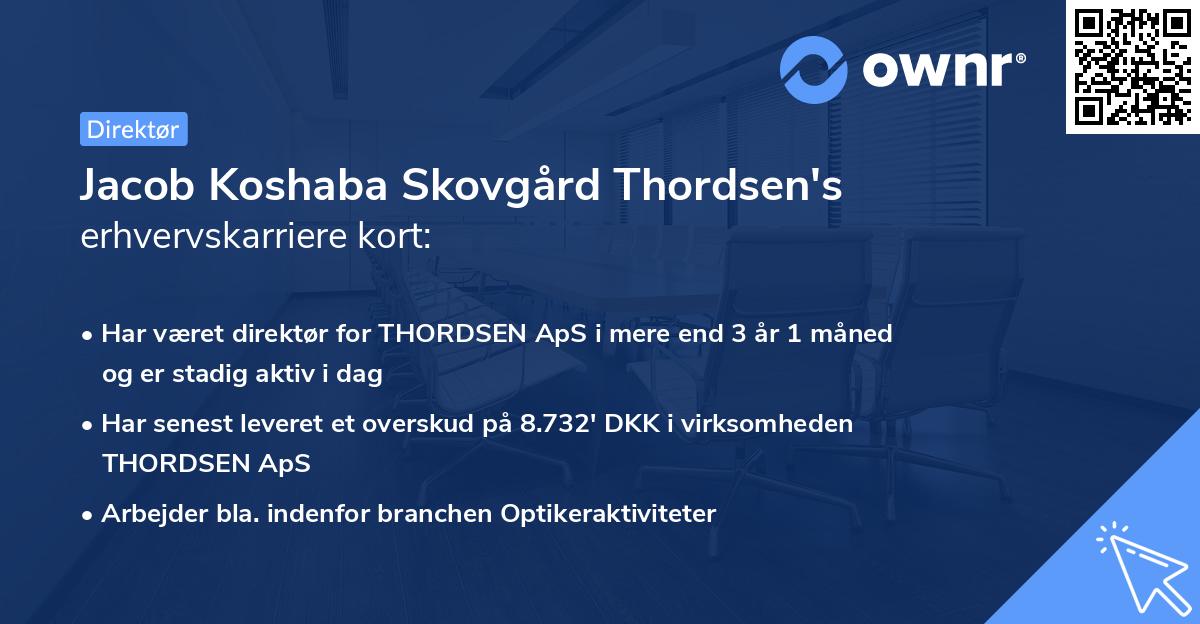 ownr®

Direktør

Jacob Koshaba Skovgård Thordsen's
erhvervskarriere kort:

• Har været direktør for THORDSEN ApS i mere end 3 år 1 måned og er stadig aktiv i dag

• Har senest leveret et overskud på 8.732' DKK i virksomheden THORDSEN ApS

• Arbejder bla. indenfor branchen Optikeraktiviteter